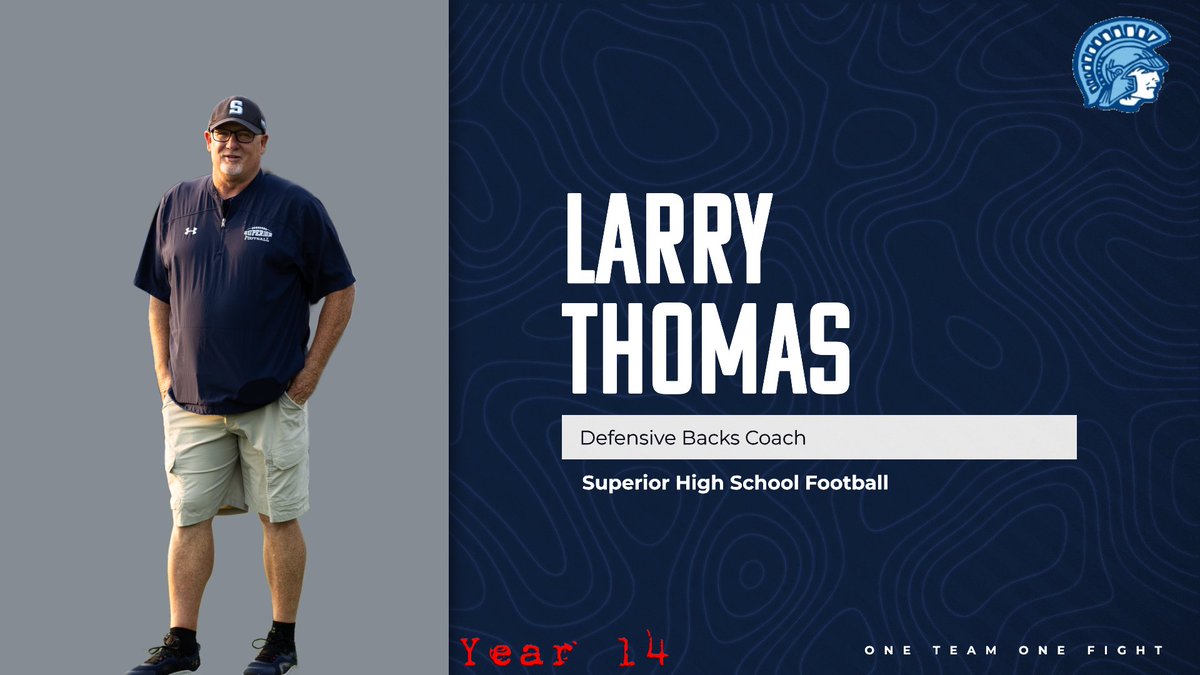 S

SUPERIOR FOOTBALL

LARRY THOMAS

Defensive Backs Coach

Superior High School Football

Year 14

ONE TEAM ONE FIGHT